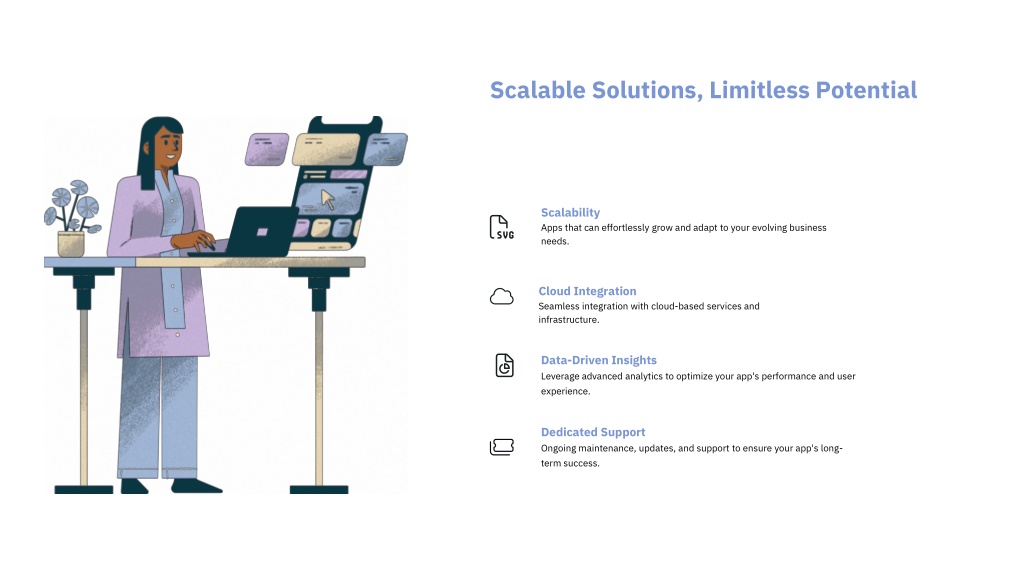 Scalable Solutions, Limitless Potential

SVG

Scalability
Apps that can effortlessly grow and adapt to your evolving business needs.

Cloud Integration
Seamless integration with cloud-based services and infrastructure.

Data-Driven Insights
Leverage advanced analytics to optimize your app's performance and user experience.

Dedicated Support
Ongoing maintenance, updates, and support to ensure your app's long-term success.